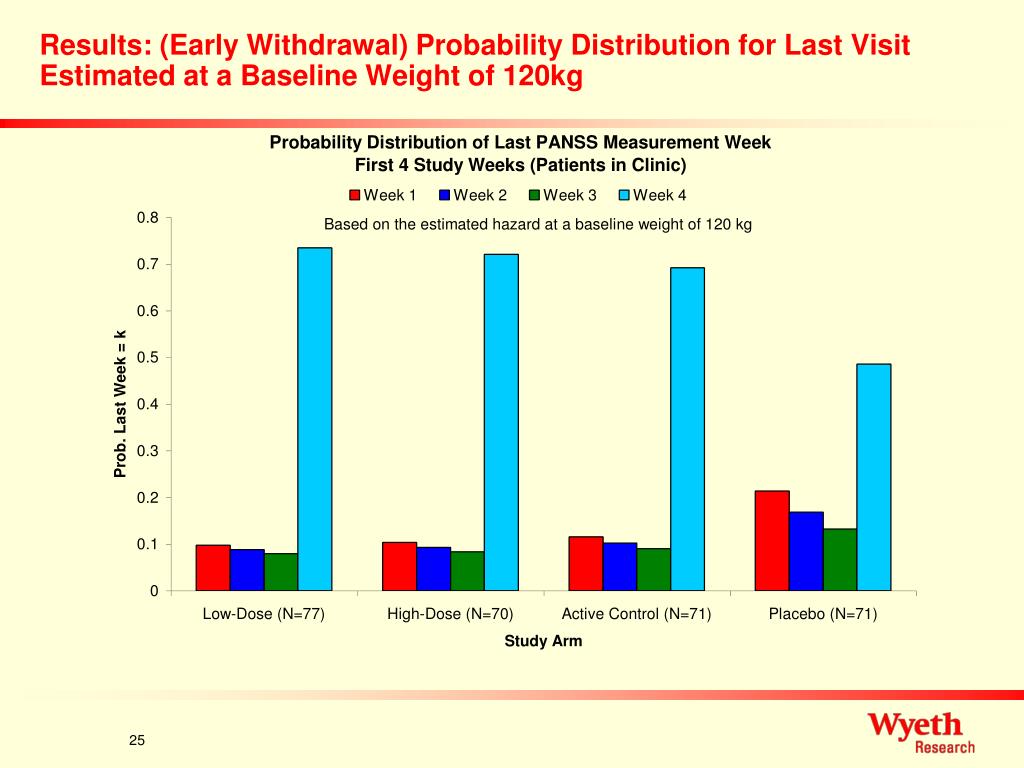 Results: (Early Withdrawal) Probability Distribution for Last Visit Estimated at a Baseline Weight of 120kg

Probability Distribution of Last PANSS Measurement Week
First 4 Study Weeks (Patients in Clinic)

Week 1 Week 2 Week 3 Week 4

Based on the estimated hazard at a baseline weight of 120 kg

Prob. Last Week = k

0.8
0.7
0.6
0.5
0.4
0.3
0.2
0.1
0

Low-Dose (N=77) High-Dose (N=70) Active Control (N=71) Placebo (N=71)

Study Arm

25

Wyeth
Research